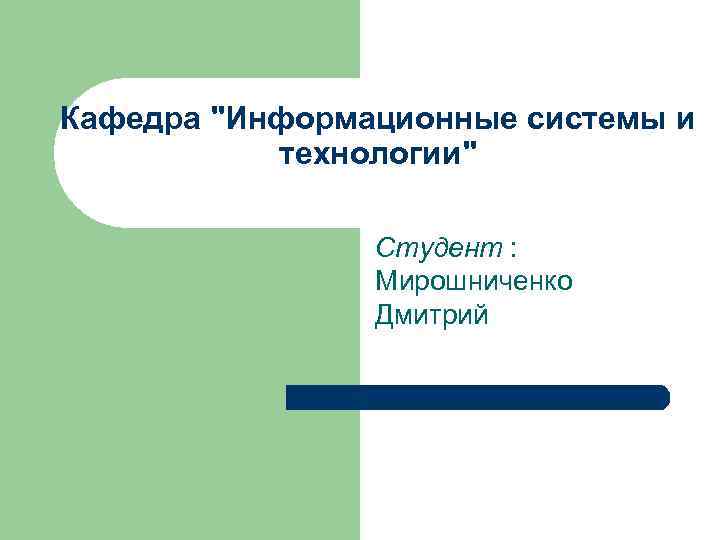 Кафедра "Информационные системы и технологии"

Студент : Мирошниченко Дмитрий